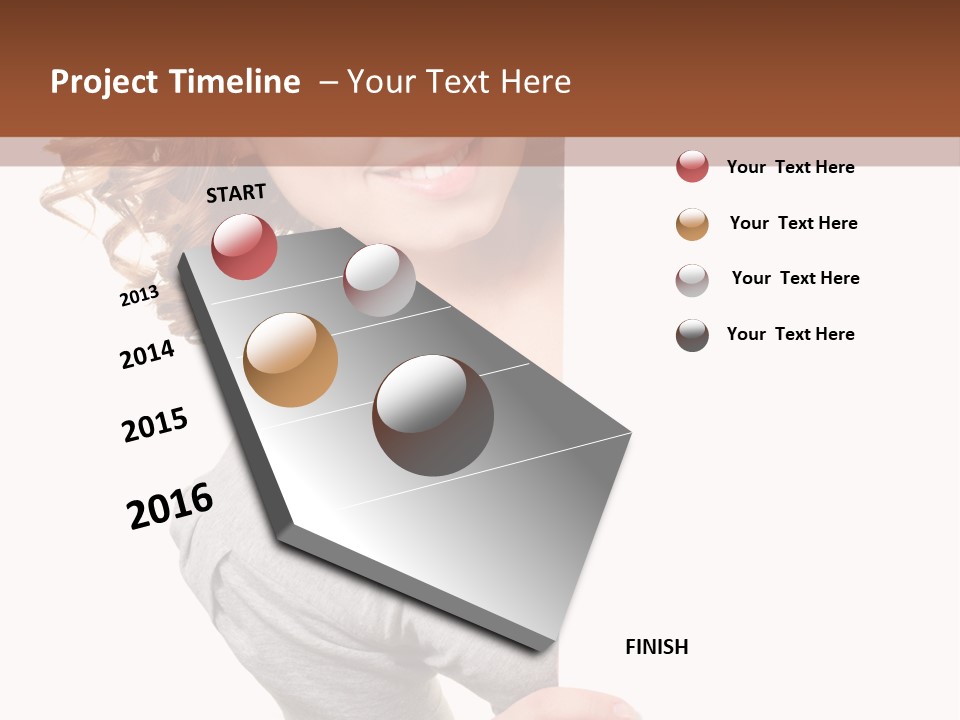 Project Timeline – Your Text Here

START

2013

2014

2015

2016

FINISH

Your Text Here

Your Text Here

Your Text Here

Your Text Here